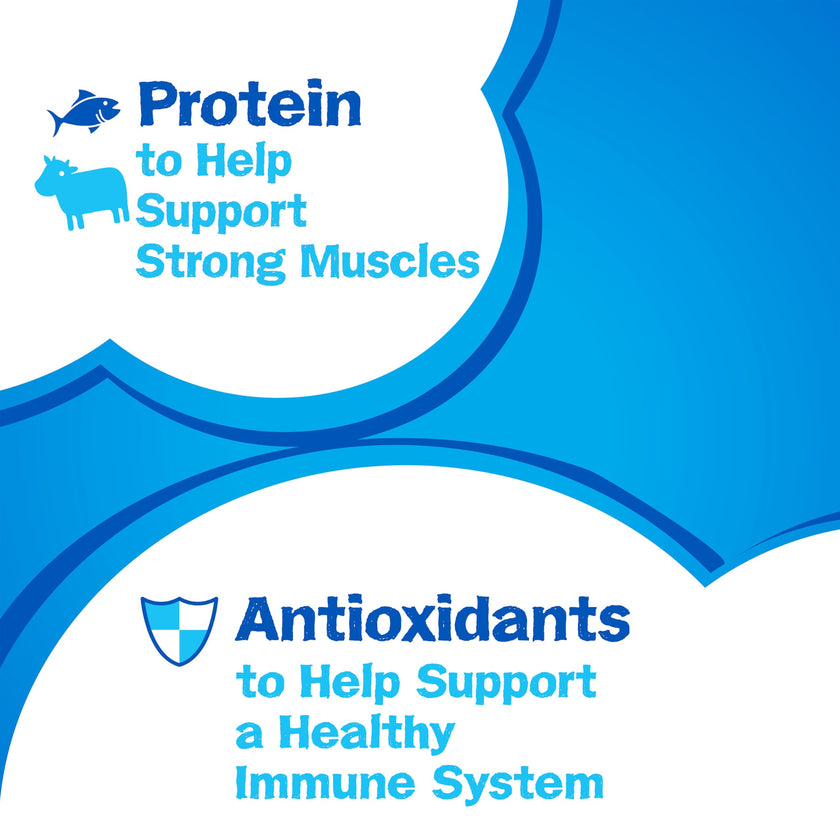 Protein
to Help Support Strong Muscles

Antioxidants
to Help Support a Healthy Immune System